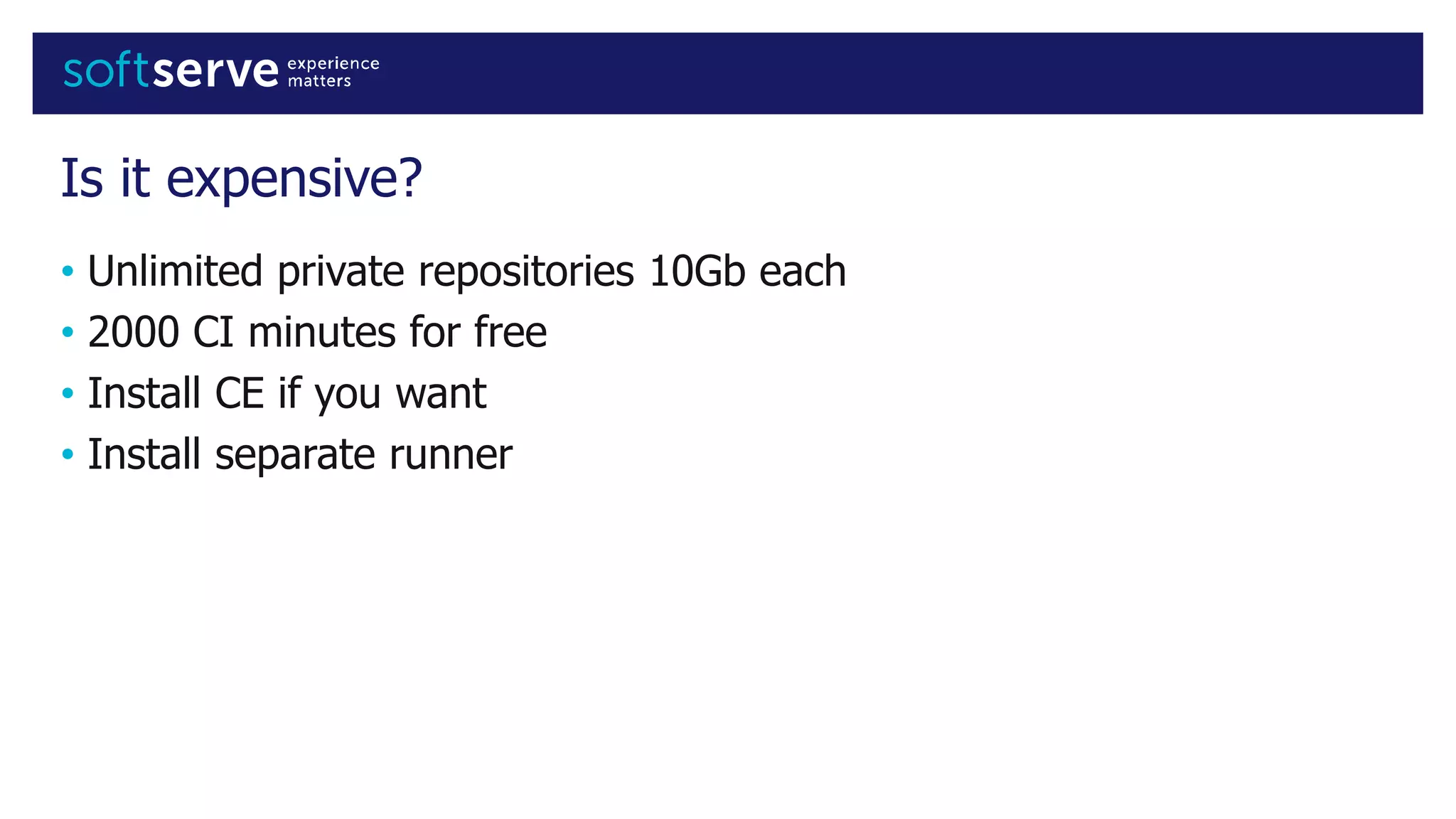 softserve experience matters

Is it expensive?

• Unlimited private repositories 10Gb each
• 2000 CI minutes for free
• Install CE if you want
• Install separate runner